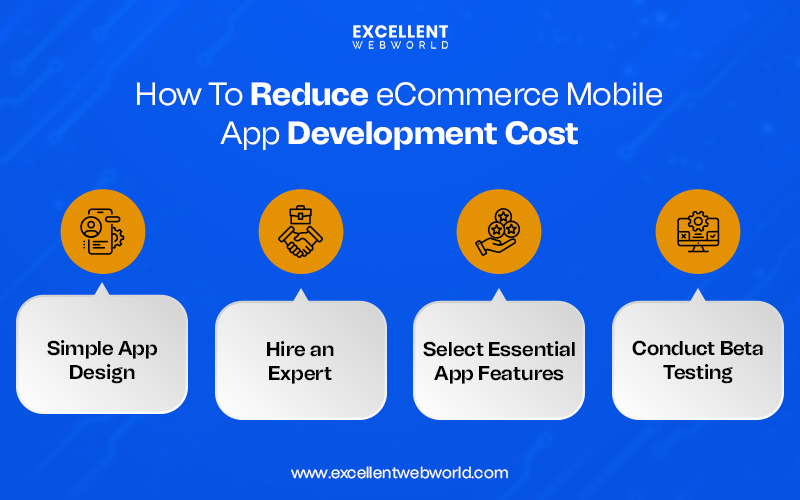 EXCELLENT
WEBWORLD

How To Reduce eCommerce Mobile App Development Cost

Simple App Design

Hire an Expert

Select Essential App Features

Conduct Beta Testing

www.excellentwebworld.com